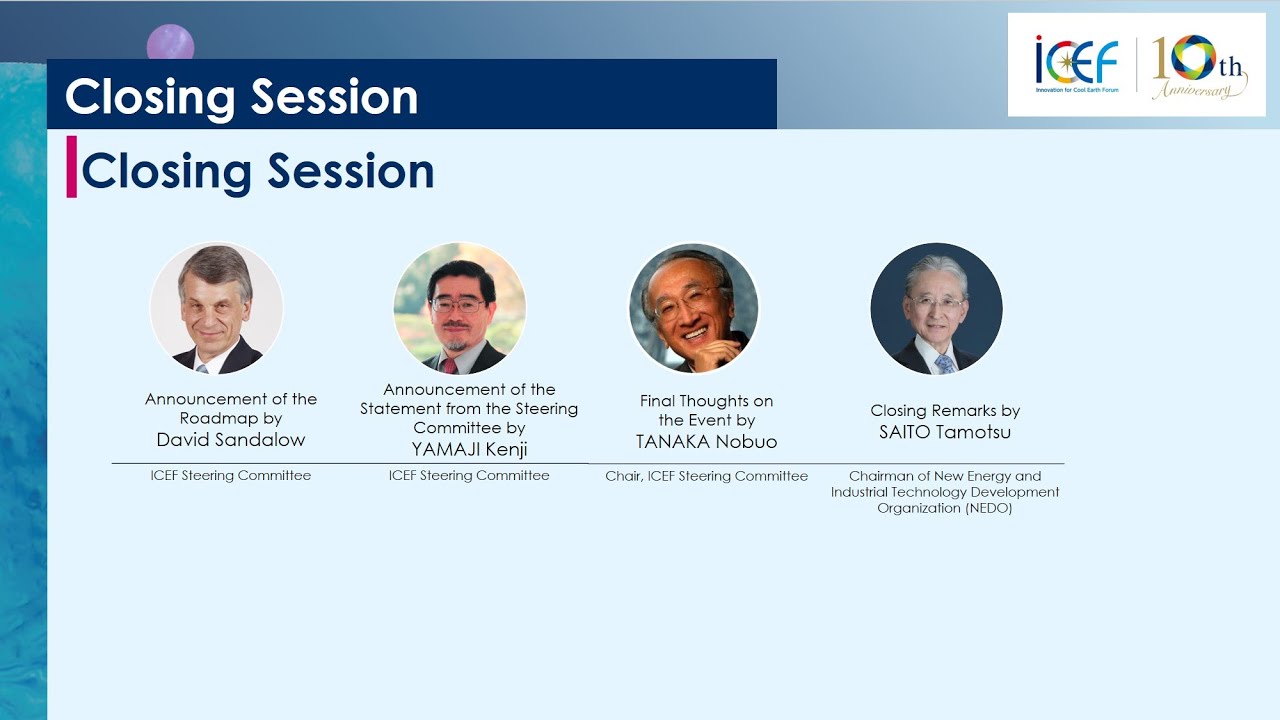 Closing Session

ICEF
Innovation for Cool Earth Forum
10th Anniversary

Closing Session

Announcement of the Roadmap by
David Sandalow
ICEF Steering Committee

Announcement of the Statement from the Steering Committee by
YAMAJI Kenji
ICEF Steering Committee

Final Thoughts on the Event by
TANAKA Nobuo
Chair, ICEF Steering Committee

Closing Remarks by
SAITO Tamotsu
Chairman of New Energy and Industrial Technology Development Organization (NEDO)